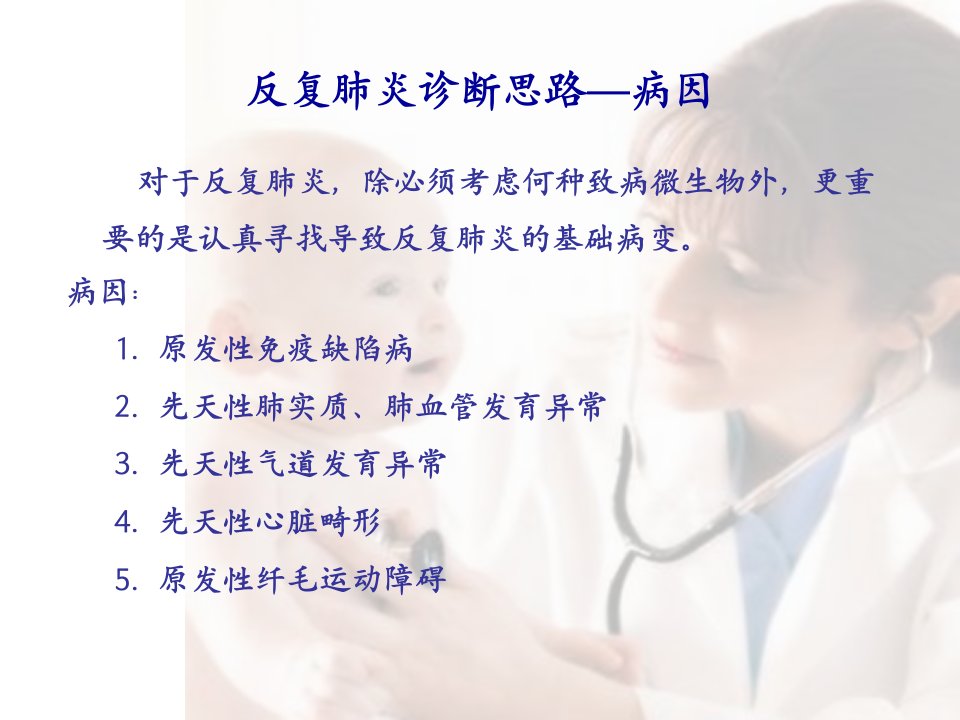 反复肺炎诊断思路—病因

对于反复肺炎，除必须考虑何种致病微生物外，更重要的是认真寻找导致反复肺炎的基础病变。

病因：

1. 原发性免疫缺陷病
2. 先天性肺实质、肺血管发育异常
3. 先天性气道发育异常
4. 先天性心脏畸形
5. 原发性纤毛运动障碍